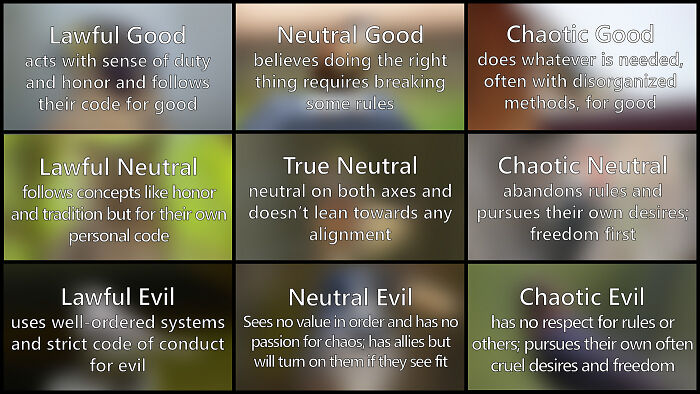 Lawful Good
acts with sense of duty and honor and follows their code for good

Neutral Good
believes doing the right thing requires breaking some rules

Chaotic Good
does whatever is needed, often with disorganized methods, for good

Lawful Neutral
follows concepts like honor and tradition but for their own personal code

True Neutral
neutral on both axes and doesn't lean towards any alignment

Chaotic Neutral
abandons rules and pursues their own desires; freedom first

Lawful Evil
uses well-ordered systems and strict code of conduct for evil

Neutral Evil
Sees no value in order and has no passion for chaos; has allies but will turn on them if they see fit

Chaotic Evil
has no respect for rules or others; pursues their own often cruel desires and freedom